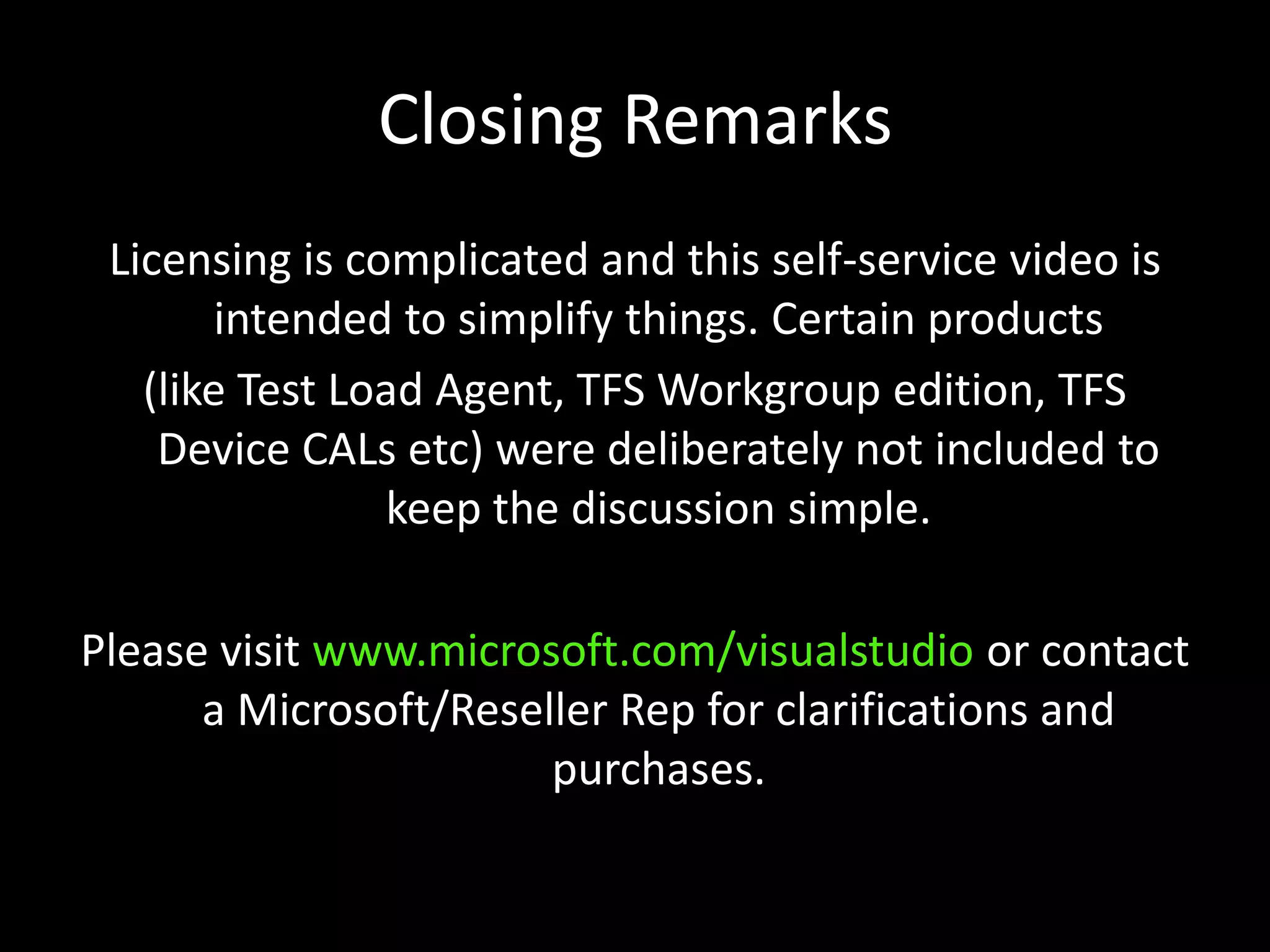 Closing Remarks

Licensing is complicated and this self-service video is intended to simplify things. Certain products

(like Test Load Agent, TFS Workgroup edition, TFS Device CALs etc) were deliberately not included to keep the discussion simple.

Please visit www.microsoft.com/visualstudio or contact a Microsoft/Reseller Rep for clarifications and purchases.